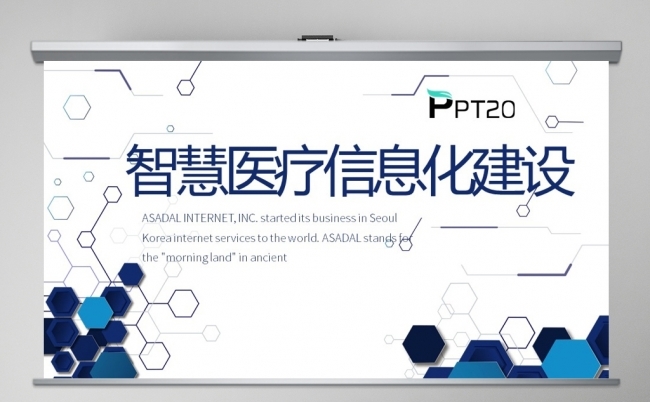 PPT20

智慧医疗信息化建设

ASADAL INTERNET, INC. started its business in Seoul Korea internet services to the world. ASADAL stands for the "morning land" in ancient